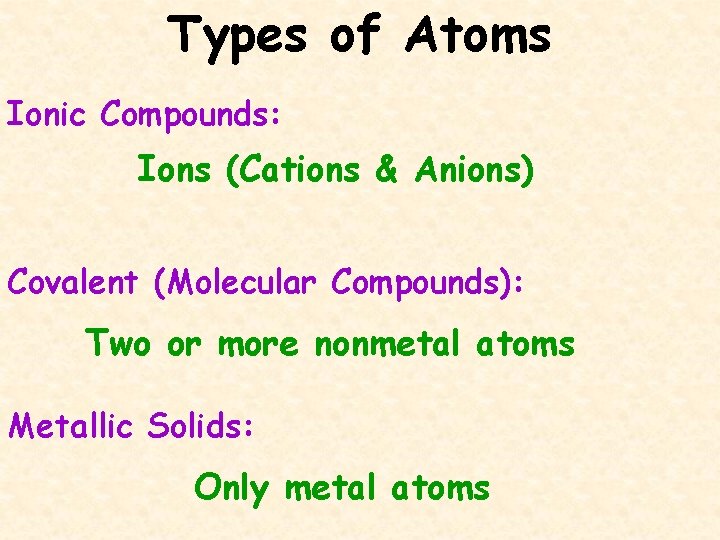 Types of Atoms

Ionic Compounds:

Ions (Cations & Anions)

Covalent (Molecular Compounds):

Two or more nonmetal atoms

Metallic Solids:

Only metal atoms